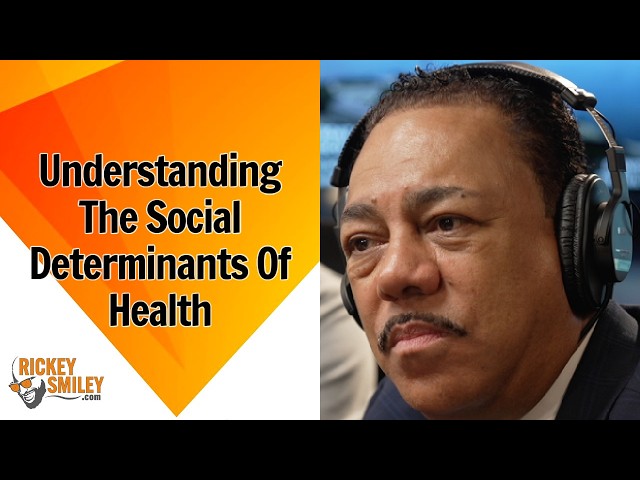 Understanding The Social Determinants Of Health

RICKEY SMILEY .com